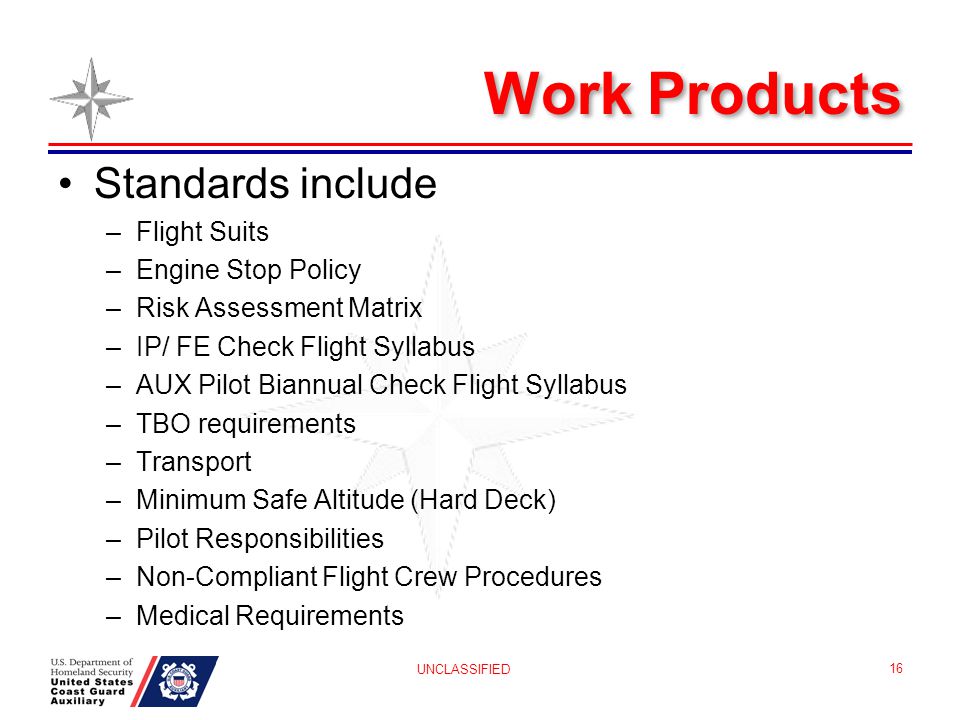 Work Products

• Standards include
 – Flight Suits
 – Engine Stop Policy
 – Risk Assessment Matrix
 – IP/ FE Check Flight Syllabus
 – AUX Pilot Biannual Check Flight Syllabus
 – TBO requirements
 – Transport
 – Minimum Safe Altitude (Hard Deck)
 – Pilot Responsibilities
 – Non-Compliant Flight Crew Procedures
 – Medical Requirements

U.S. Department of Homeland Security
United States Coast Guard Auxiliary

UNCLASSIFIED

16